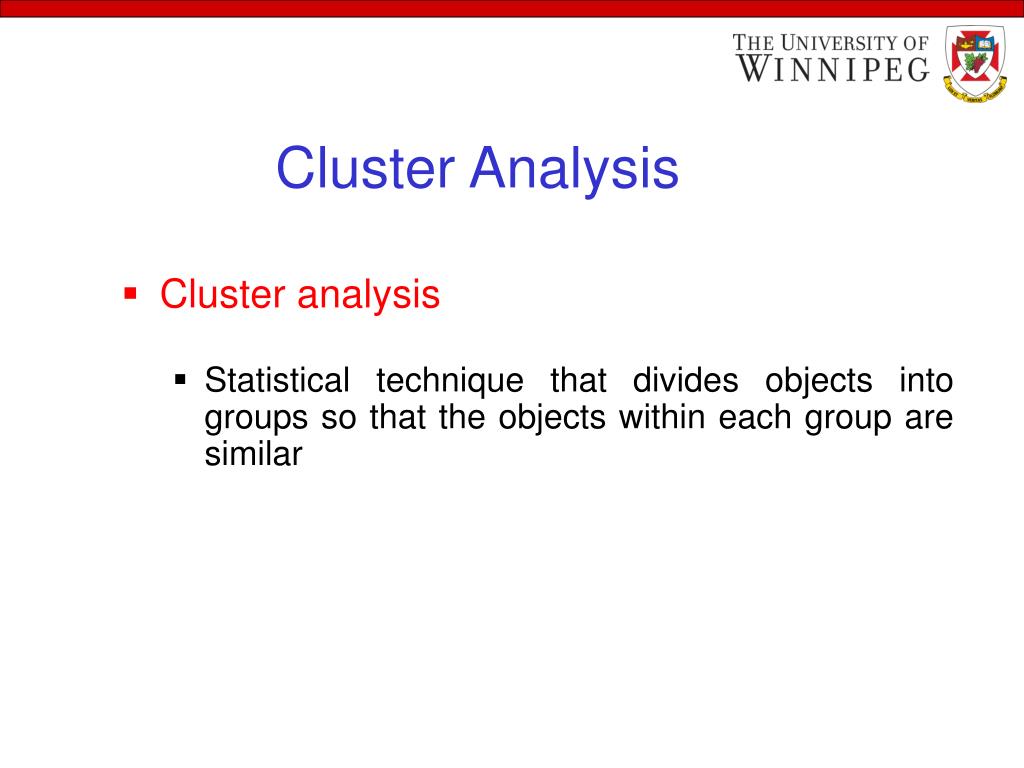 THE UNIVERSITY OF WINNIPEG

Cluster Analysis

▪ Cluster analysis

▪ Statistical technique that divides objects into groups so that the objects within each group are similar